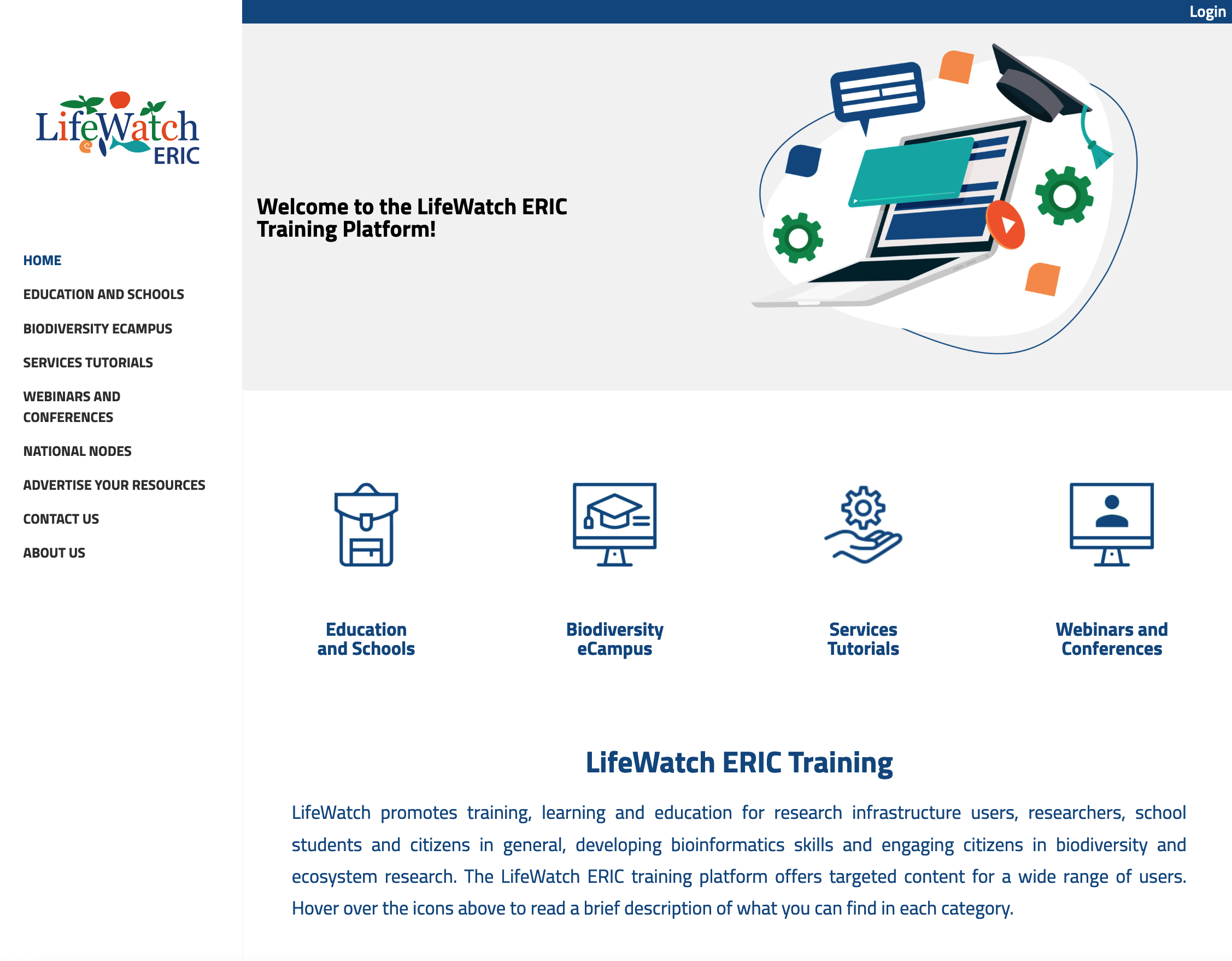 Login

LifeWatch ERIC

HOME
EDUCATION AND SCHOOLS
BIODIVERSITY ECAMPUS
SERVICES TUTORIALS
WEBINARS AND CONFERENCES
NATIONAL NODES
ADVERTISE YOUR RESOURCES
CONTACT US
ABOUT US

Welcome to the LifeWatch ERIC Training Platform!

Education and Schools

Biodiversity eCampus

Services Tutorials

Webinars and Conferences

LifeWatch ERIC Training

LifeWatch promotes training, learning and education for research infrastructure users, researchers, school students and citizens in general, developing bioinformatics skills and engaging citizens in biodiversity and ecosystem research. The LifeWatch ERIC training platform offers targeted content for a wide range of users. Hover over the icons above to read a brief description of what you can find in each category.